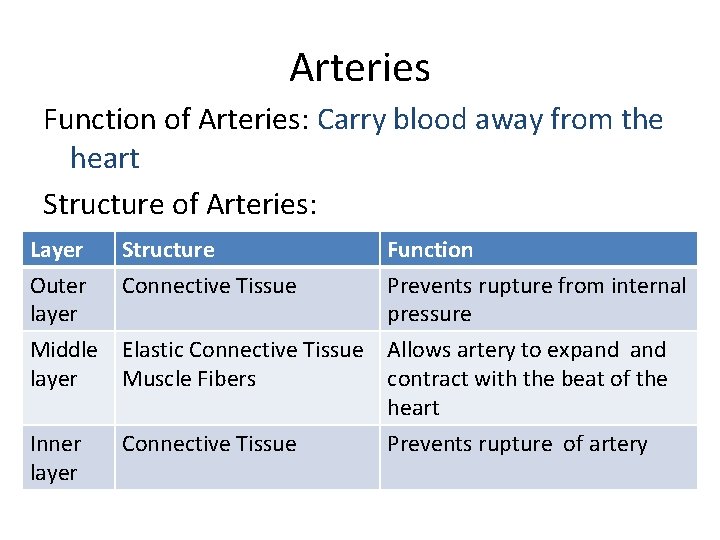 Arteries

Function of Arteries: Carry blood away from the heart

Structure of Arteries:

| Layer | Structure | Function |
|---|---|---|
| Outer layer | Connective Tissue | Prevents rupture from internal pressure |
| Middle layer | Elastic Connective Tissue Muscle Fibers | Allows artery to expand and contract with the beat of the heart |
| Inner layer | Connective Tissue | Prevents rupture of artery |